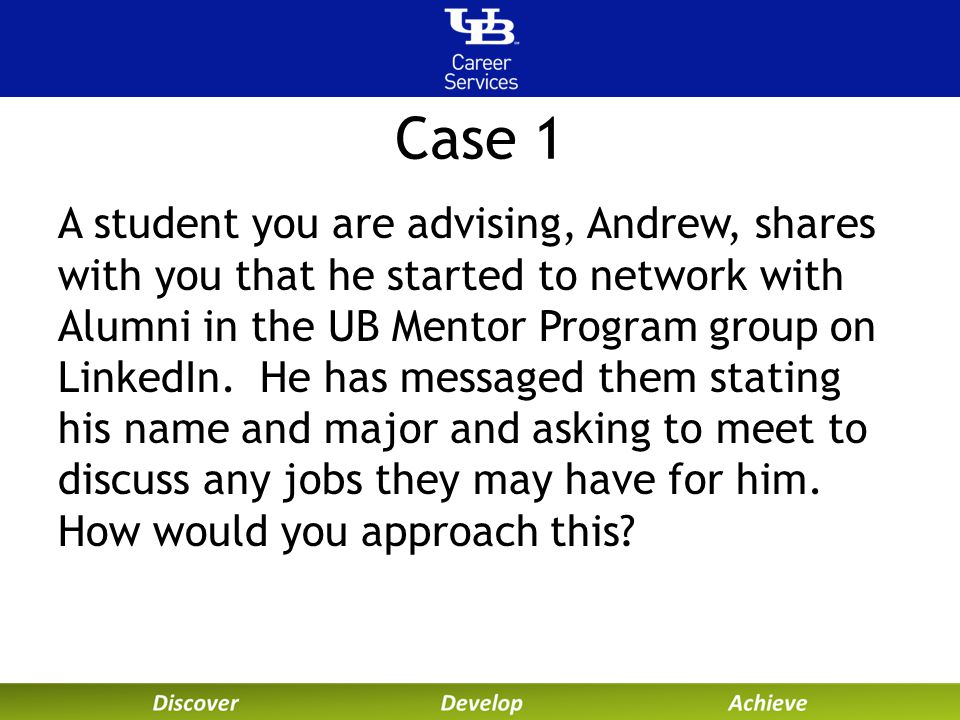 UB
Career
Services

Case 1

A student you are advising, Andrew, shares with you that he started to network with Alumni in the UB Mentor Program group on LinkedIn. He has messaged them stating his name and major and asking to meet to discuss any jobs they may have for him. How would you approach this?

Discover Develop Achieve